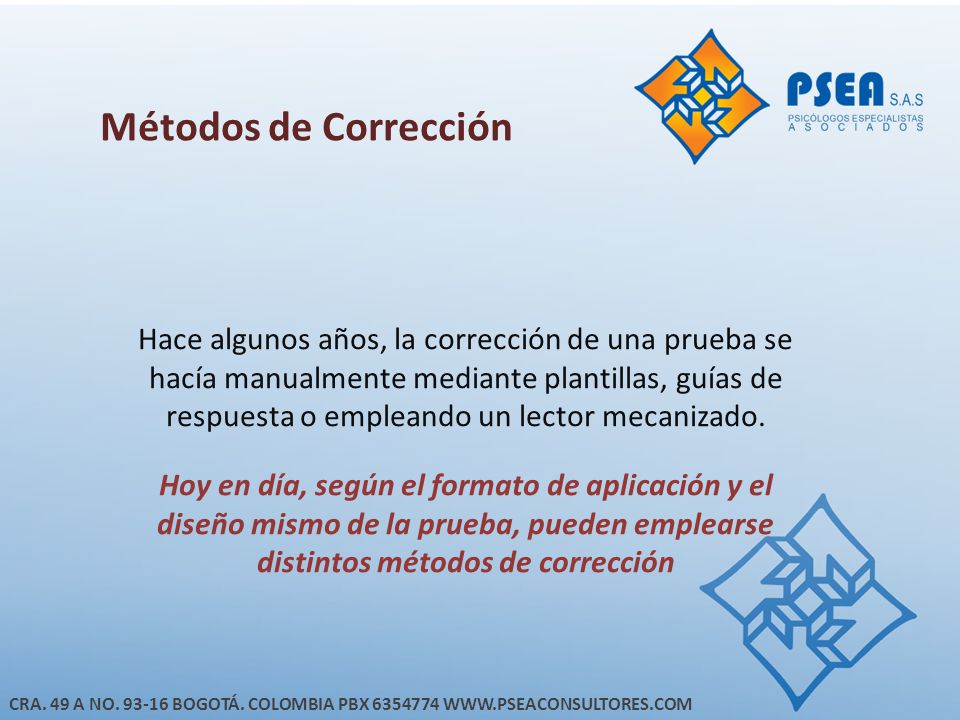 Métodos de Corrección

PSEA S.A.S
PSICÓLOGOS ESPECIALISTAS
ASOCIADOS

Hace algunos años, la corrección de una prueba se hacía manualmente mediante plantillas, guías de respuesta o empleando un lector mecanizado.

Hoy en día, según el formato de aplicación y el diseño mismo de la prueba, pueden emplearse distintos métodos de corrección

CRA. 49 A NO. 93-16 BOGOTÁ. COLOMBIA PBX 6354774 WWW.PSEACONSULTORES.COM